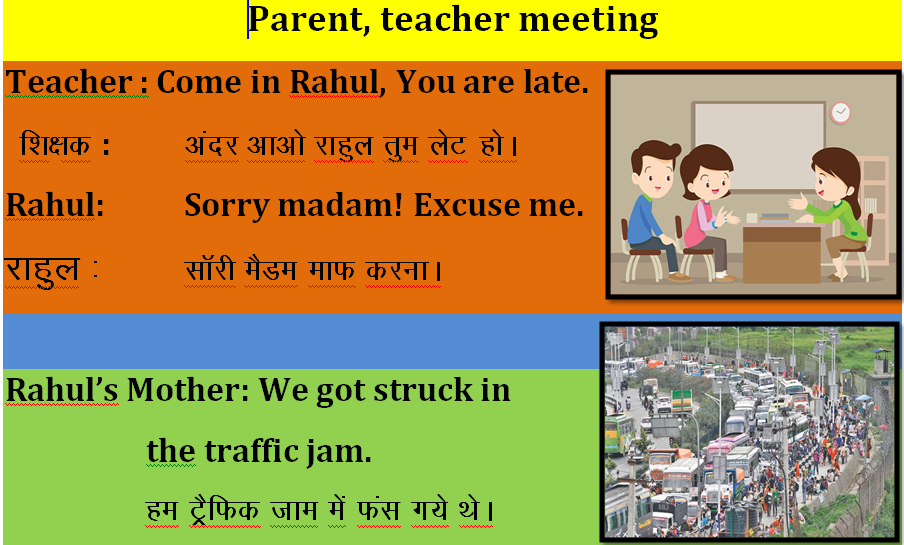 Parent, teacher meeting

Teacher : Come in Rahul, You are late.

शिक्षक : अंदर आओ राहुल तुम लेट हो।

Rahul: Sorry madam! Excuse me.

राहुल : सॉरी मैडम माफ करना।

Rahul's Mother: We got struck in the traffic jam.

हम ट्रैफिक जाम में फंस गये थे।